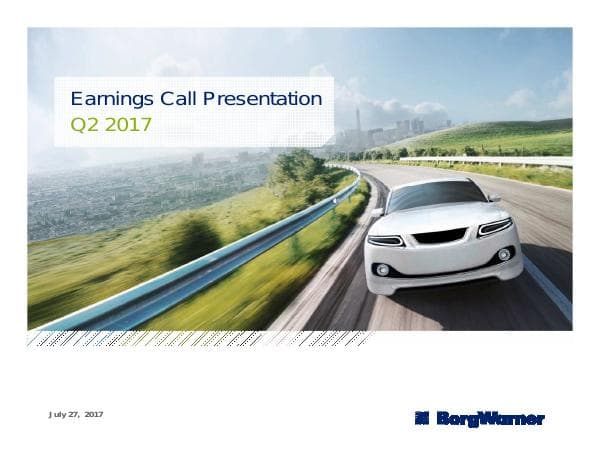 Earnings Call Presentation
Q2 2017

July 27, 2017

BorgWarner